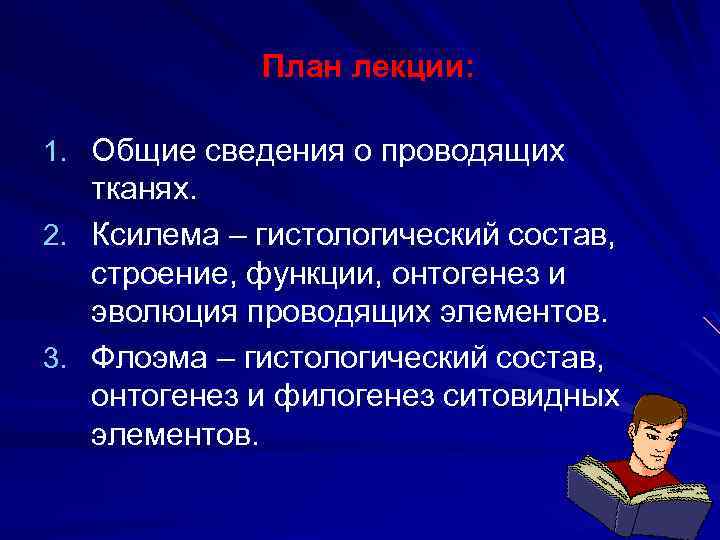 План лекции:

1. Общие сведения о проводящих тканях.
2. Ксилема – гистологический состав, строение, функции, онтогенез и эволюция проводящих элементов.
3. Флоэма – гистологический состав, онтогенез и филогенез ситовидных элементов.